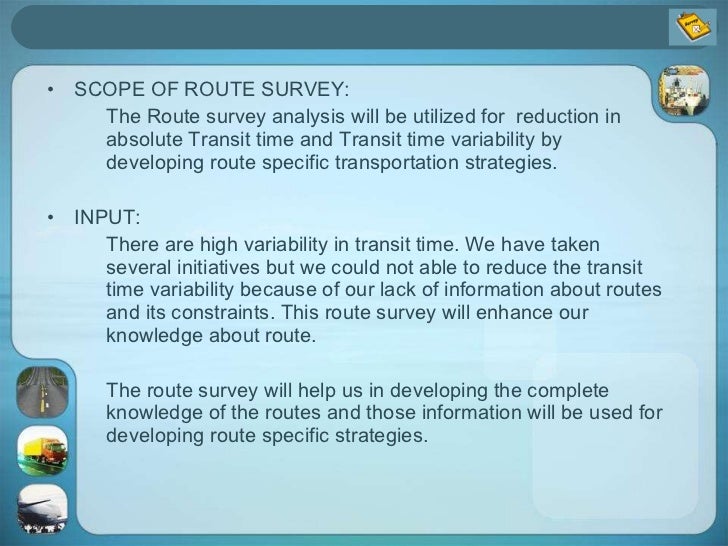 • SCOPE OF ROUTE SURVEY:

The Route survey analysis will be utilized for reduction in absolute Transit time and Transit time variability by developing route specific transportation strategies.

• INPUT:

There are high variability in transit time. We have taken several initiatives but we could not able to reduce the transit time variability because of our lack of information about routes and its constraints. This route survey will enhance our knowledge about route.

The route survey will help us in developing the complete knowledge of the routes and those information will be used for developing route specific strategies.